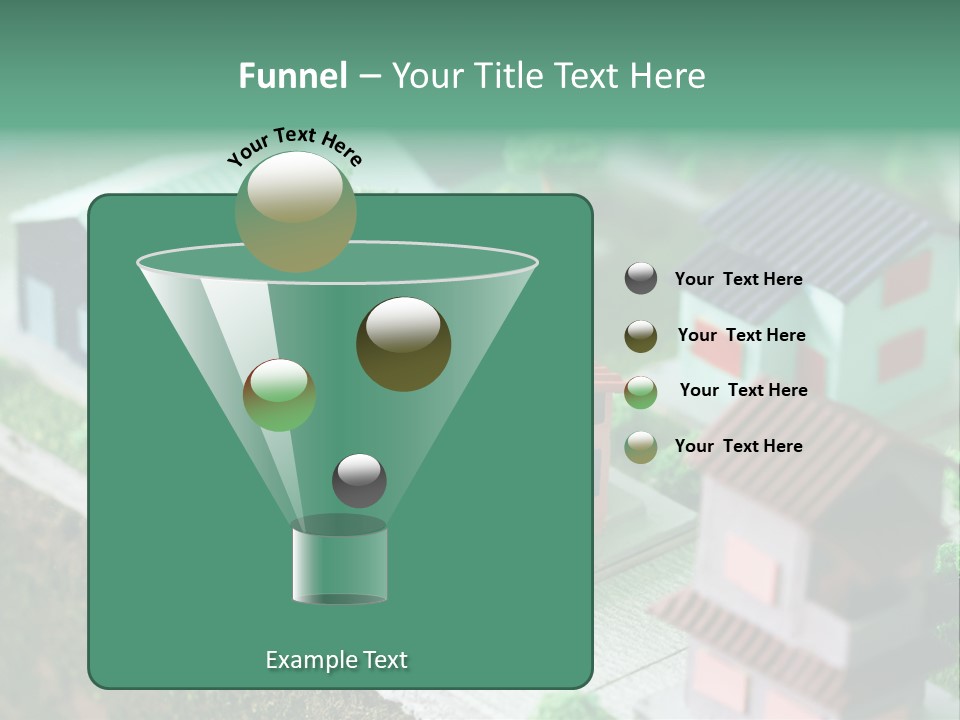 Funnel – Your Title Text Here

Your Text Here

Your Text Here

Your Text Here

Your Text Here

Your Text Here

Example Text